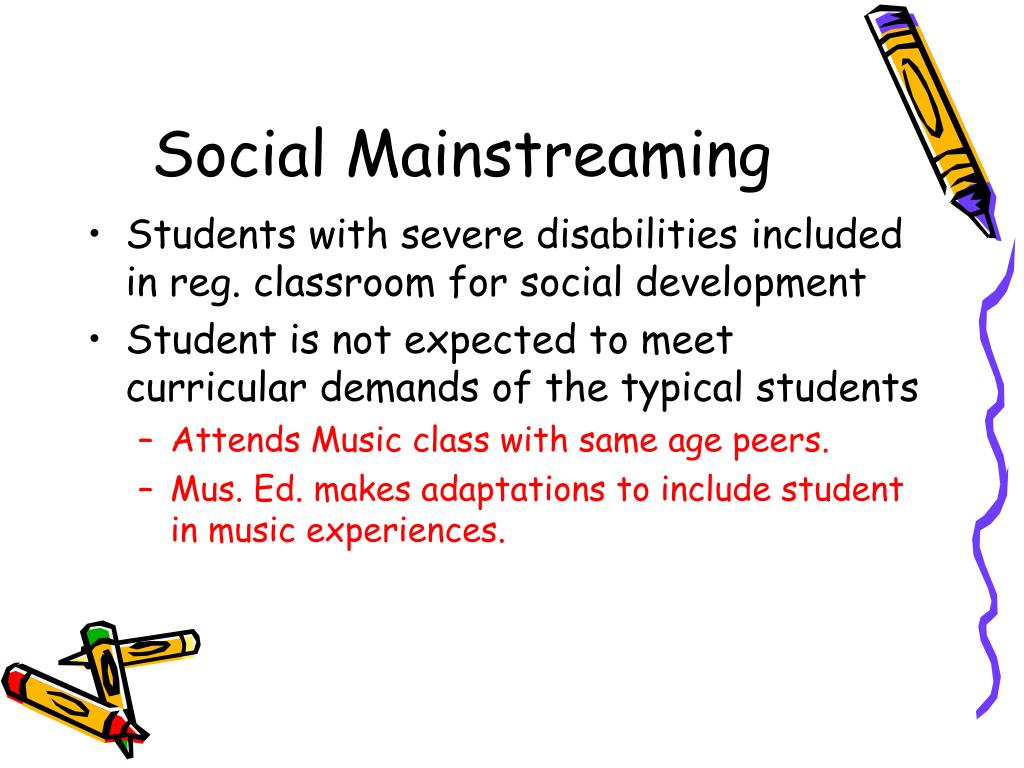 Social Mainstreaming

• Students with severe disabilities included in reg. classroom for social development
• Student is not expected to meet curricular demands of the typical students
– Attends Music class with same age peers.
– Mus. Ed. makes adaptations to include student in music experiences.